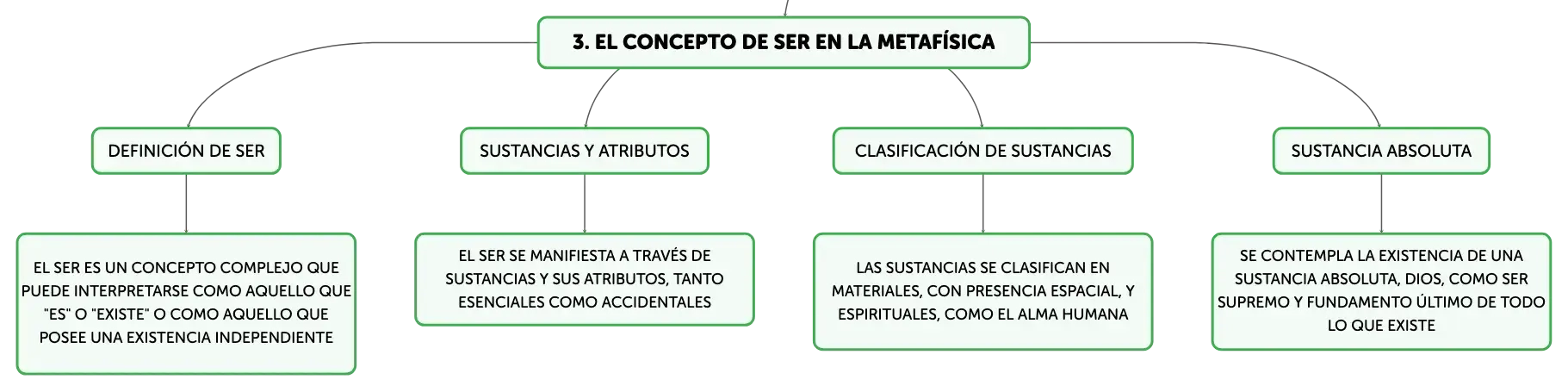 3. EL CONCEPTO DE SER EN LA METAFÍSICA

DEFINICIÓN DE SER

EL SER ES UN CONCEPTO COMPLEJO QUE PUEDE INTERPRETARSE COMO AQUELLO QUE "ES" O "EXISTE" O COMO AQUELLO QUE POSEE UNA EXISTENCIA INDEPENDIENTE

SUSTANCIAS Y ATRIBUTOS

EL SER SE MANIFIESTA A TRAVÉS DE SUSTANCIAS Y SUS ATRIBUTOS, TANTO ESENCIALES COMO ACCIDENTALES

CLASIFICACIÓN DE SUSTANCIAS

LAS SUSTANCIAS SE CLASIFICAN EN MATERIALES, CON PRESENCIA ESPACIAL, Y ESPIRITUALES, COMO EL ALMA HUMANA

SUSTANCIA ABSOLUTA

SE CONTEMPLA LA EXISTENCIA DE UNA SUSTANCIA ABSOLUTA, DIOS, COMO SER SUPREMO Y FUNDAMENTO ÚLTIMO DE TODO LO QUE EXISTE